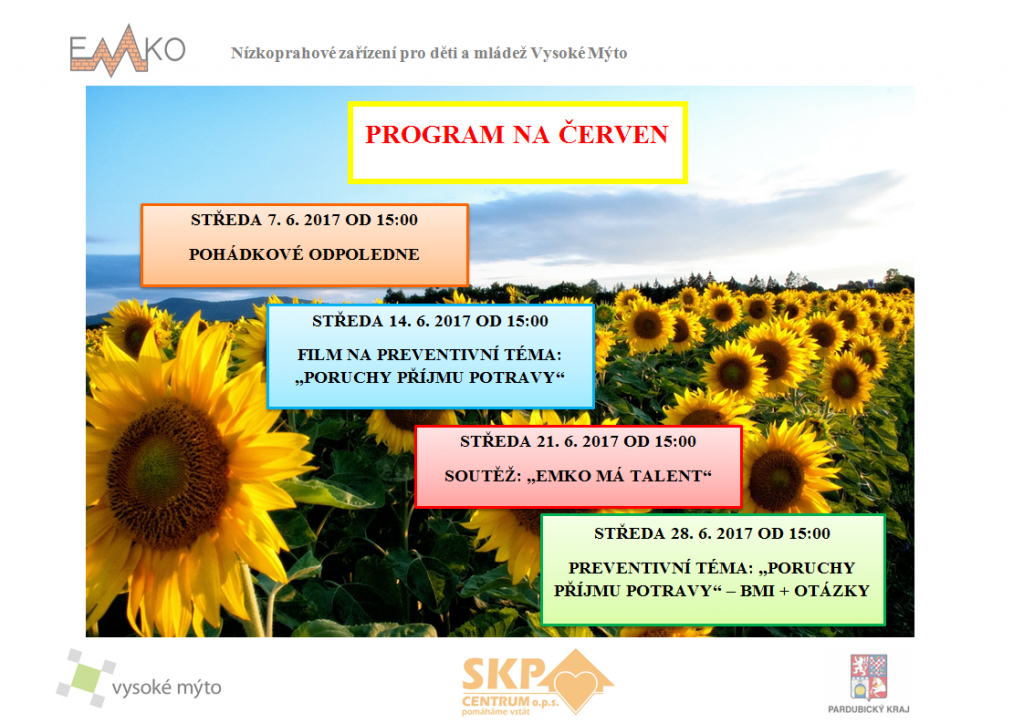 EMKO

Nízkoprahové zařízení pro děti a mládež Vysoké Mýto

PROGRAM NA ČERVEN

STŘEDA 7. 6. 2017 OD 15:00

POHÁDKOVÉ ODPOLEDNE

STŘEDA 14. 6. 2017 OD 15:00

FILM NA PREVENTIVNÍ TÉMA: „PORUCHY PŘÍJMU POTRAVY“

STŘEDA 21. 6. 2017 OD 15:00

SOUTĚŽ: „EMKO MÁ TALENT“

STŘEDA 28. 6. 2017 OD 15:00

PREVENTIVNÍ TÉMA: „PORUCHY PŘÍJMU POTRAVY“ – BMI + OTÁZKY

vysoké mýto

SKP CENTRUM o.p.s. pomáháme vstát

PARDUBICKÝ KRAJ